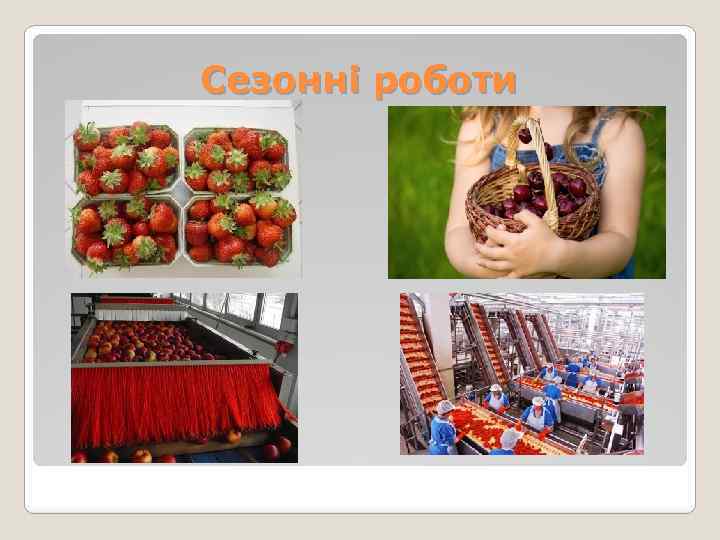 Сезонні роботи